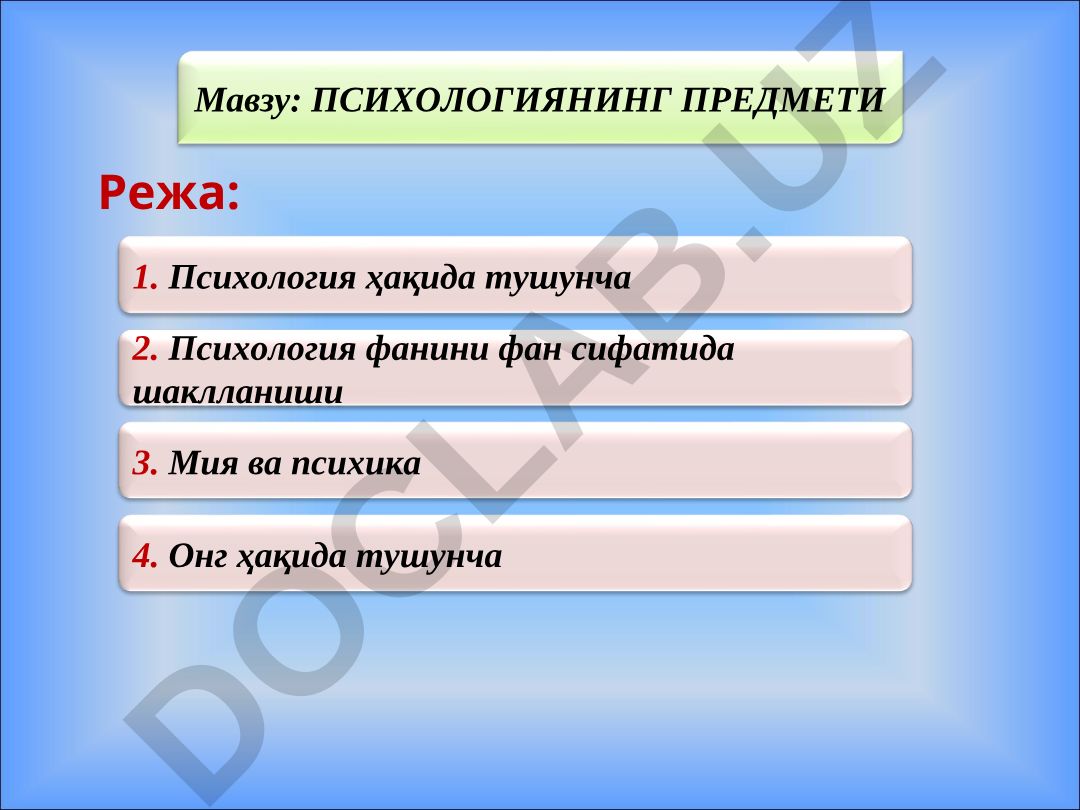 Мавзу: ПСИХОЛОГИЯНИНГ ПРЕДМЕТИ

Режа:

1. Психология ҳақида тушунча

2. Психология фанини фан сифатида шаклланиши

3. Мия ва психика

4. Онг ҳақида тушунча

DOCLAB.UZ